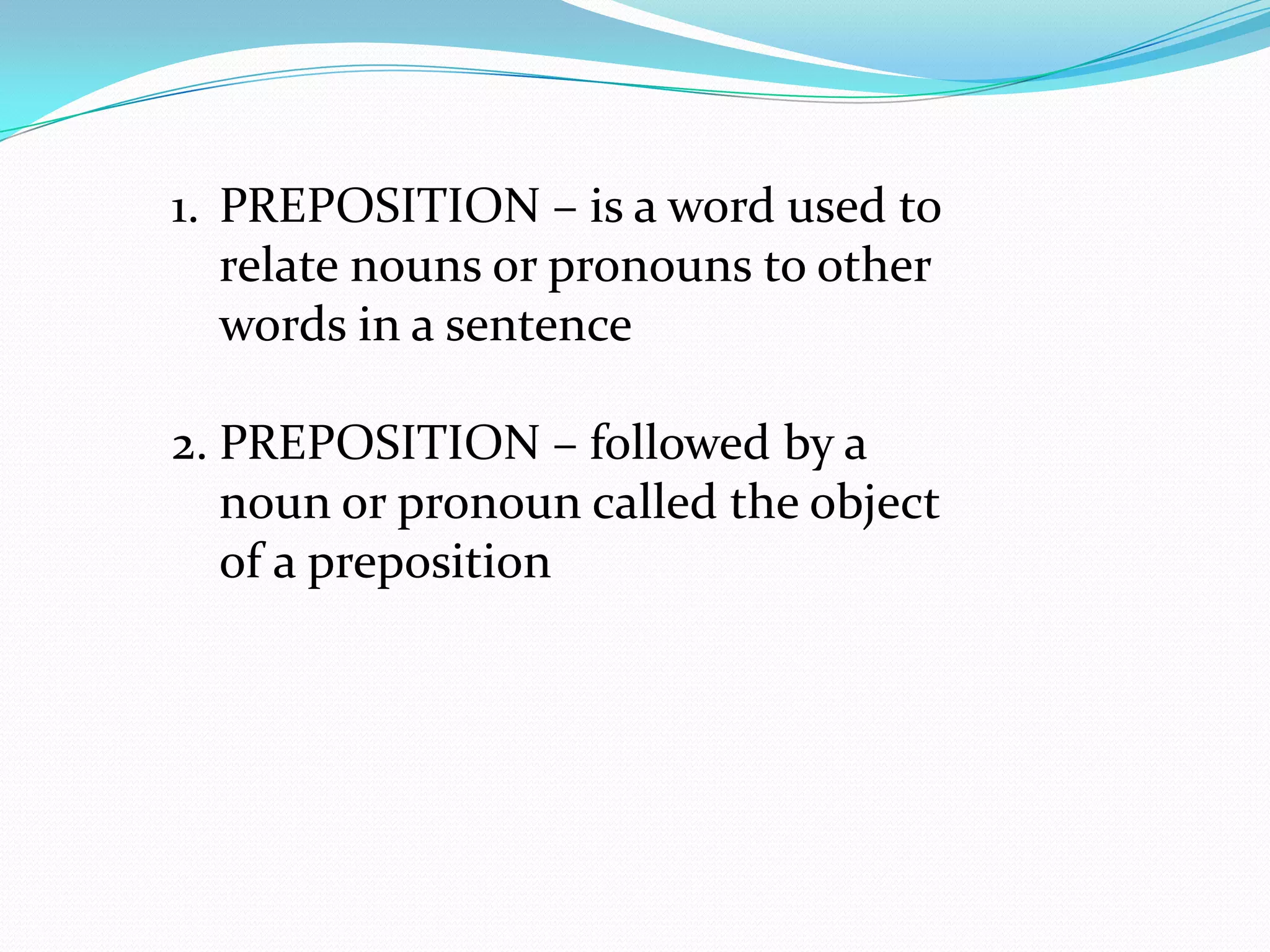 1. PREPOSITION – is a word used to relate nouns or pronouns to other words in a sentence

2. PREPOSITION – followed by a noun or pronoun called the object of a preposition